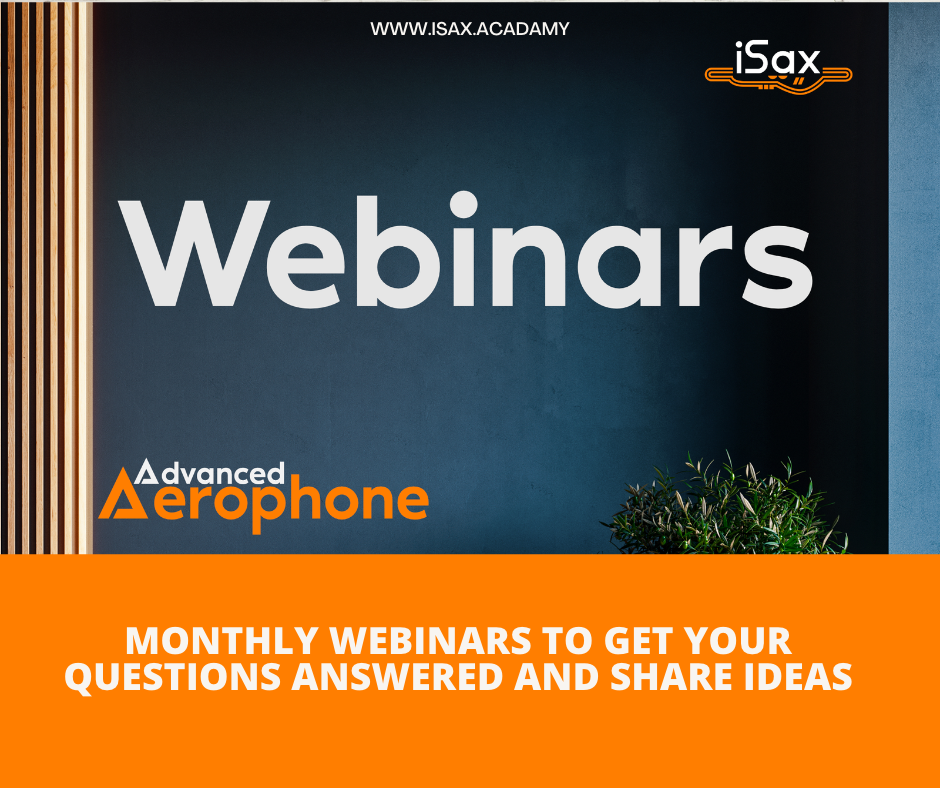 WWW.ISAX.ACADAMY

iSax

Webinars

Advanced
Aerophone

MONTHLY WEBINARS TO GET YOUR QUESTIONS ANSWERED AND SHARE IDEAS